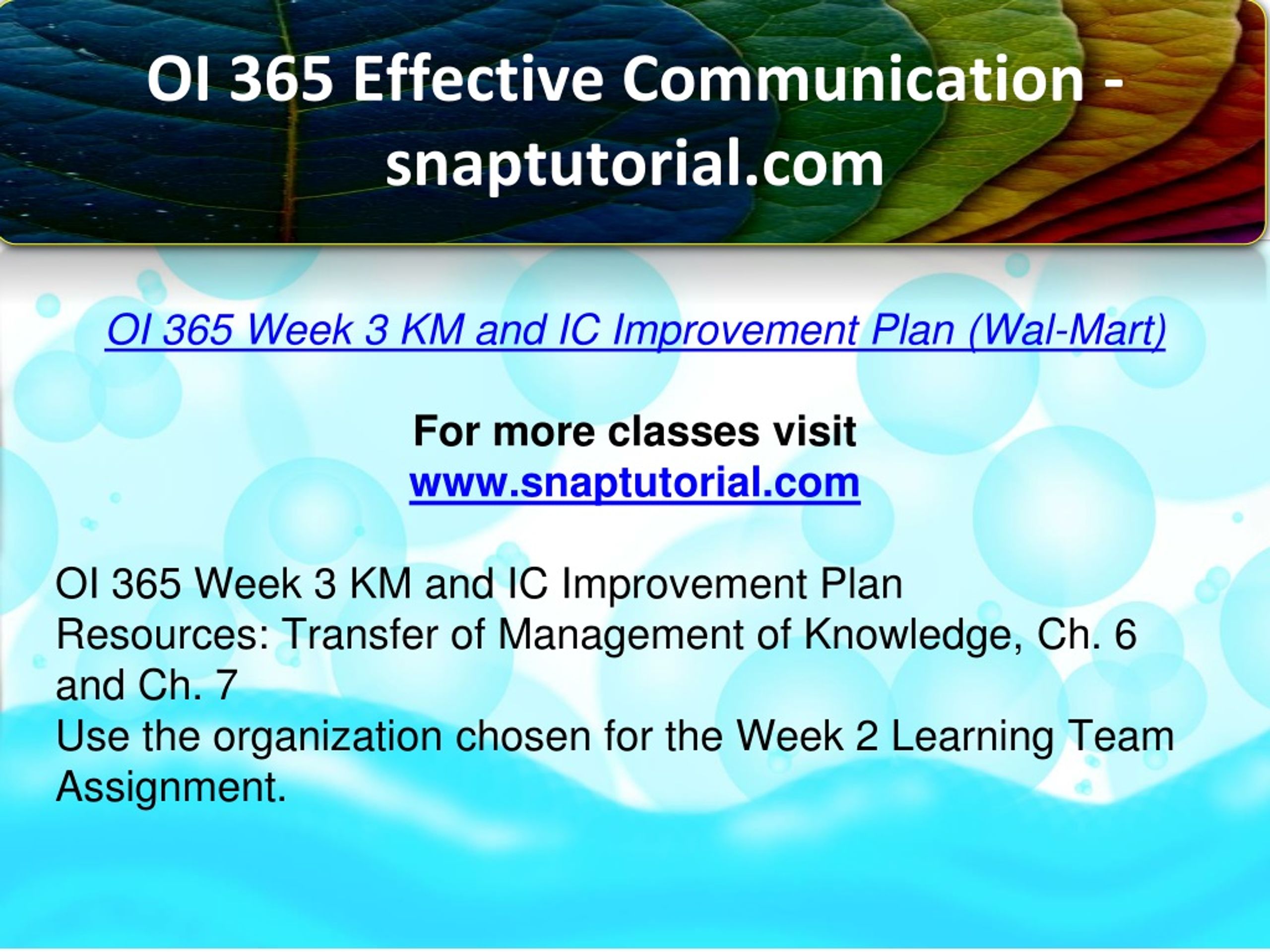 OI 365 Effective Communication - snaptutorial.com

OI 365 Week 3 KM and IC Improvement Plan (Wal-Mart)

For more classes visit
www.snaptutorial.com

OI 365 Week 3 KM and IC Improvement Plan
Resources: Transfer of Management of Knowledge, Ch. 6 and Ch. 7
Use the organization chosen for the Week 2 Learning Team Assignment.